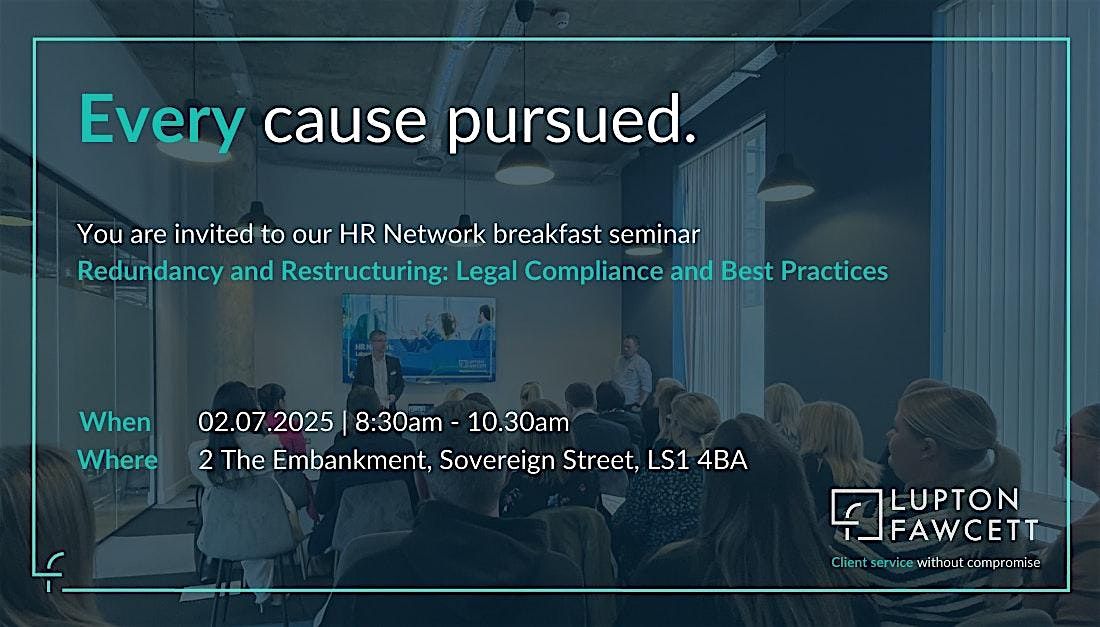 Every cause pursued.

You are invited to our HR Network breakfast seminar
Redundancy and Restructuring: Legal Compliance and Best Practices

When 02.07.2025 | 8:30am - 10.30am
Where 2 The Embankment, Sovereign Street, LS1 4BA

LUPTON FAWCETT
Client service without compromise